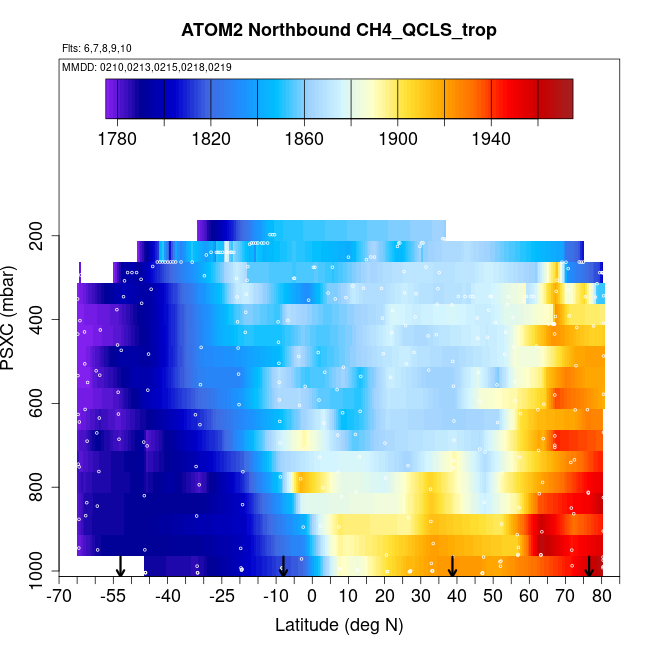 ATOM2 Northbound CH4_QCLS_trop

Flts: 6,7,8,9,10

MMDD: 0210,0213,0215,0218,0219

1780 1820 1860 1900 1940

PSXC (mbar)

200
400
600
800
1000

-70 -55 -40 -25 -10 0 10 20 30 40 50 60 70 80

Latitude (deg N)